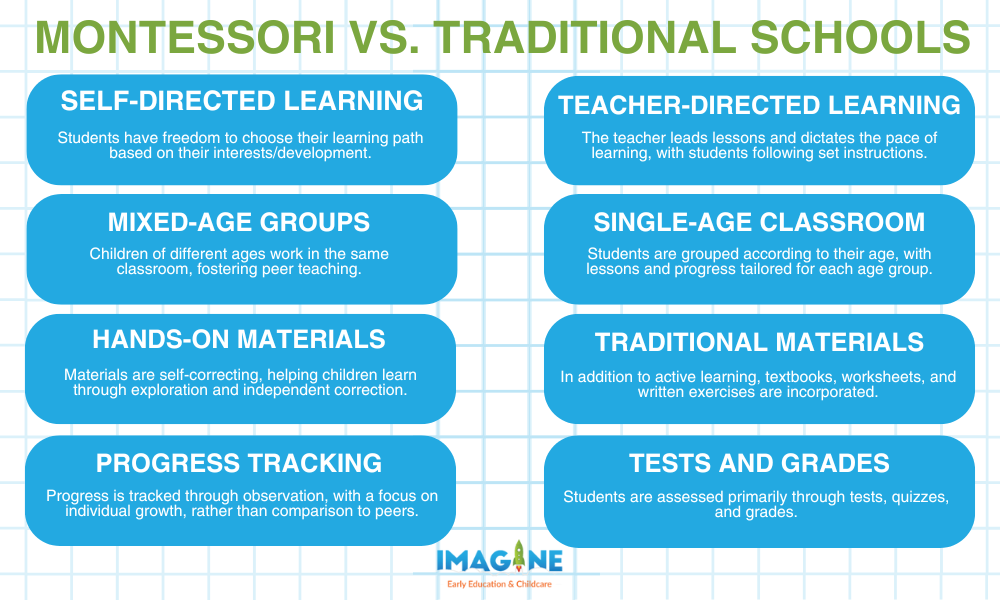 MONTESSORI VS. TRADITIONAL SCHOOLS

SELF-DIRECTED LEARNING

Students have freedom to choose their learning path based on their interests/development.

MIXED-AGE GROUPS

Children of different ages work in the same classroom, fostering peer teaching.

HANDS-ON MATERIALS

Materials are self-correcting, helping children learn through exploration and independent correction.

PROGRESS TRACKING

Progress is tracked through observation, with a focus on individual growth, rather than comparison to peers.

TEACHER-DIRECTED LEARNING

The teacher leads lessons and dictates the pace of learning, with students following set instructions.

SINGLE-AGE CLASSROOM

Students are grouped according to their age, with lessons and progress tailored for each age group.

TRADITIONAL MATERIALS

In addition to active learning, textbooks, worksheets, and written exercises are incorporated.

TESTS AND GRADES

Students are assessed primarily through tests, quizzes, and grades.

IMAGINE
Early Education & Childcare